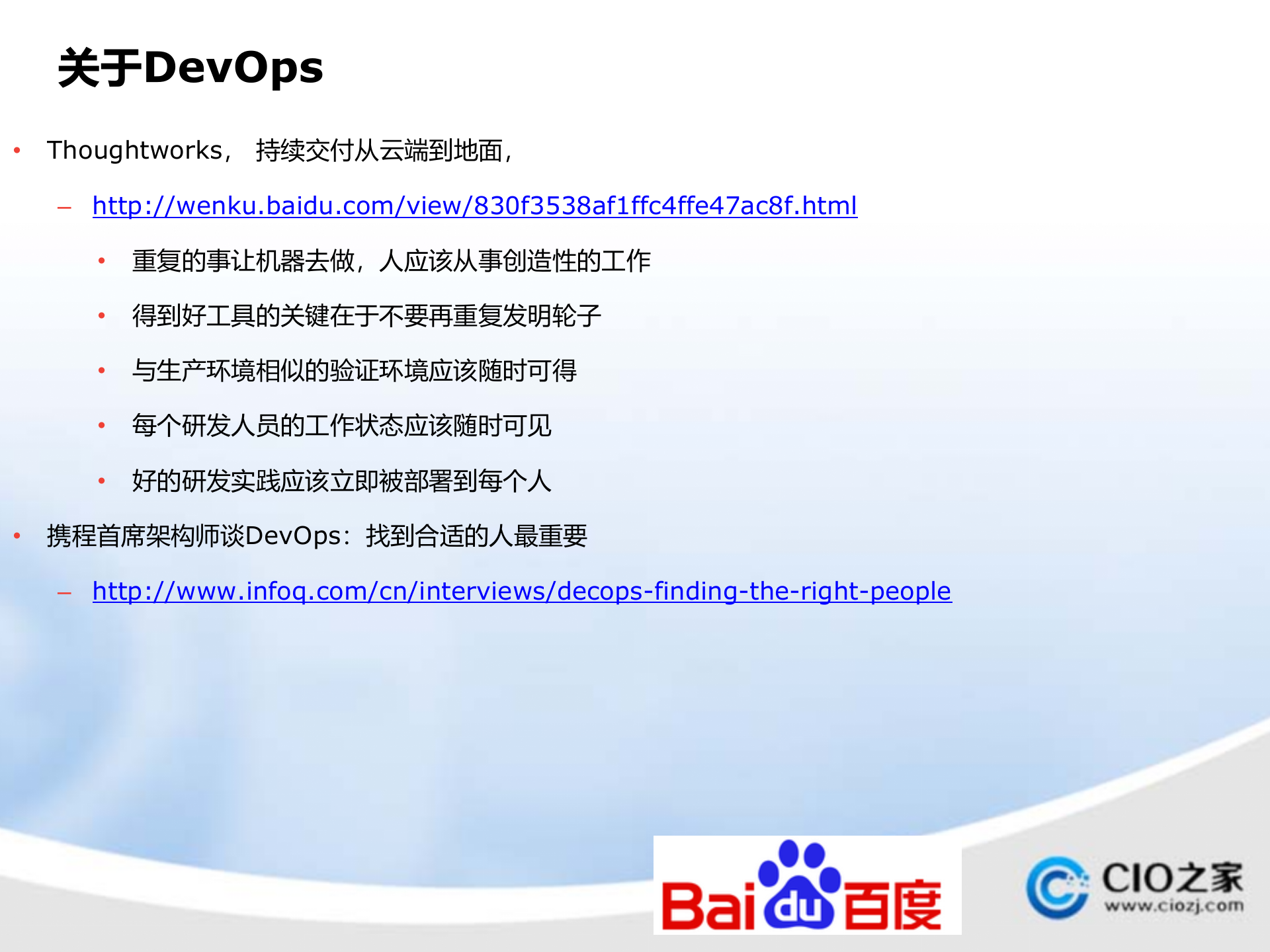 关于DevOps

• Thoughtworks， 持续交付从云端到地面，

– http://wenku.baidu.com/view/830f3538af1ffc4ffe47ac8f.html

• 重复的事让机器去做，人应该从事创造性的工作

• 得到好工具的关键在于不要再重复发明轮子

• 与生产环境相似的验证环境应该随时可得

• 每个研发人员的工作状态应该随时可见

• 好的研发实践应该立即被部署到每个人

• 携程首席架构师谈DevOps：找到合适的人最重要

– http://www.infoq.com/cn/interviews/decops-finding-the-right-people

Bai du 百度

CIO之家 www.ciozj.com